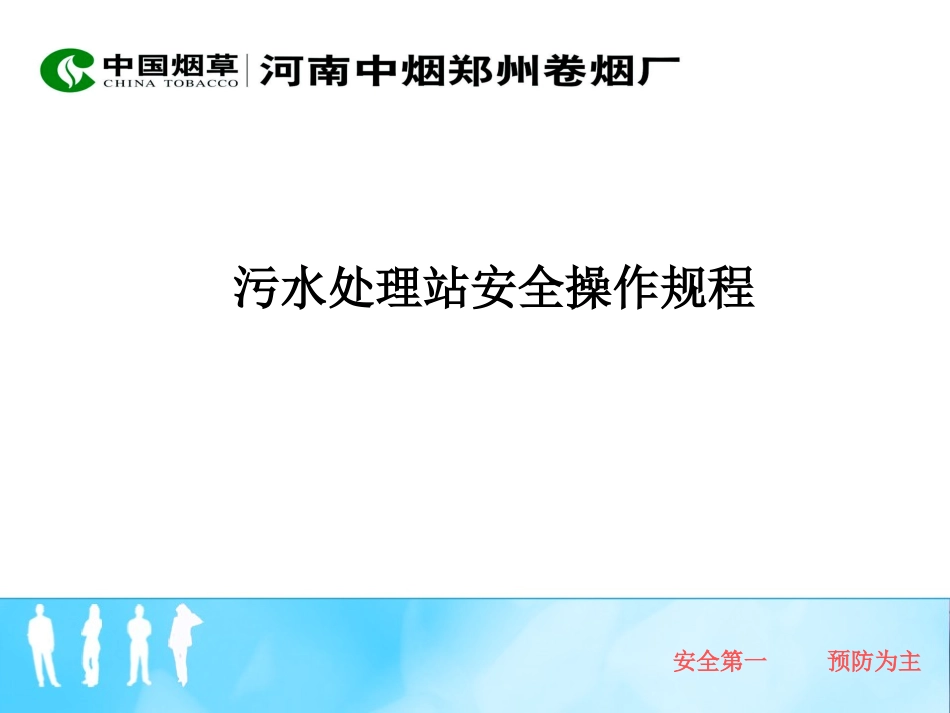 中国烟草
CHINA TOBACCO
河南中烟郑州卷烟厂

污水处理站安全操作规程

安全第一 预防为主